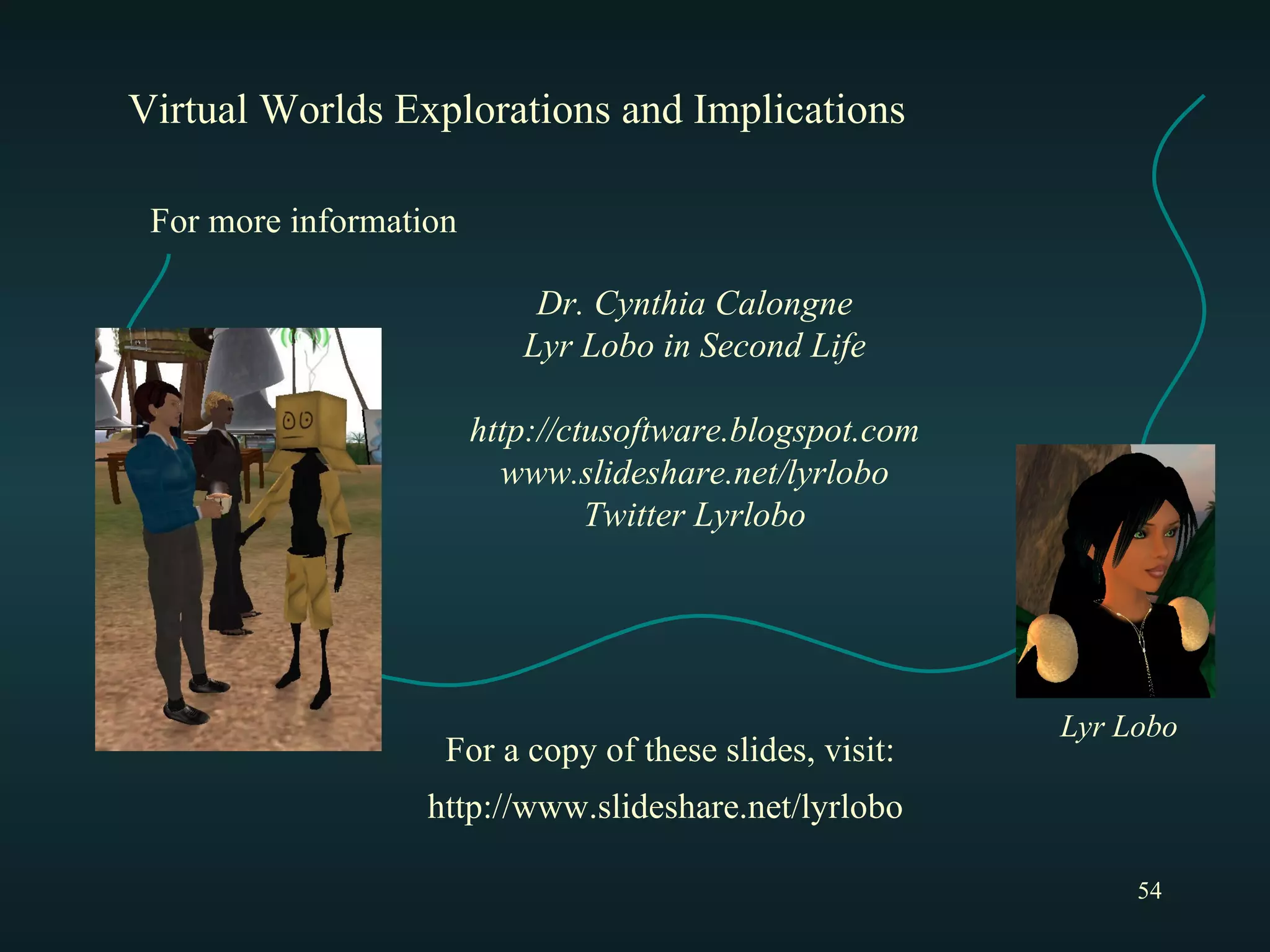 Virtual Worlds Explorations and Implications

For more information

Dr. Cynthia Calongne
Lyr Lobo in Second Life

http://ctusoftware.blogspot.com
www.slideshare.net/lyrlobo
Twitter Lyrlobo

Lyr Lobo

For a copy of these slides, visit:
http://www.slideshare.net/lyrlobo

54